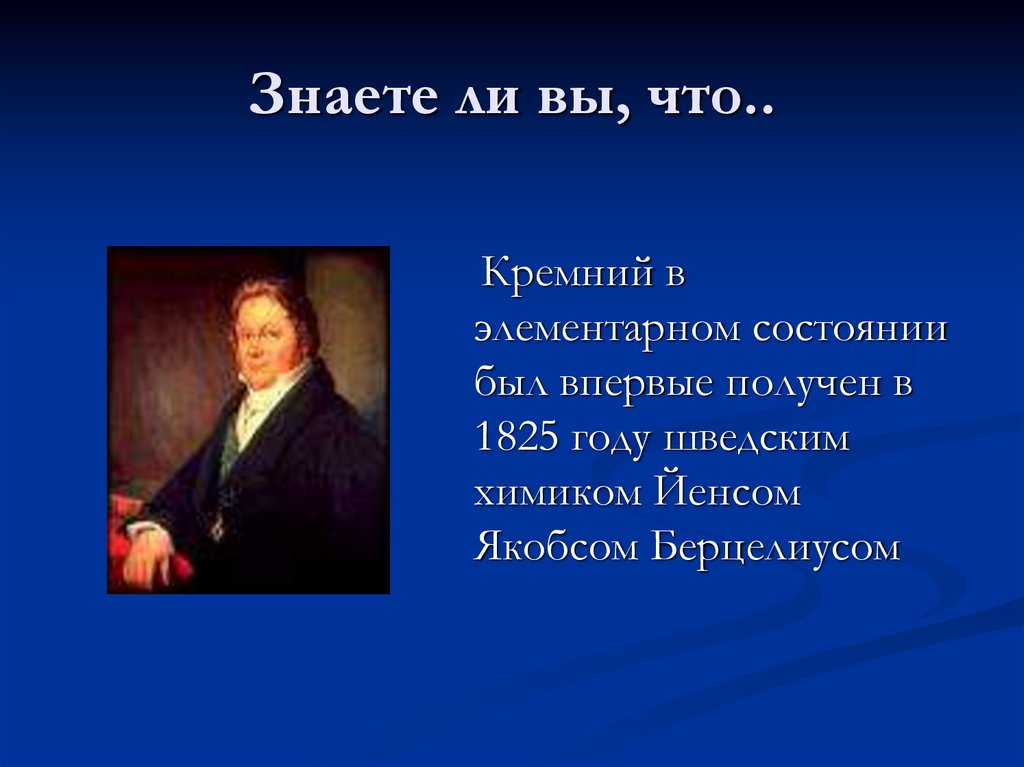 Знаете ли вы, что..

Кремний в элементарном состоянии был впервые получен в 1825 году шведским химиком Йенсом Якобсом Берцелиусом